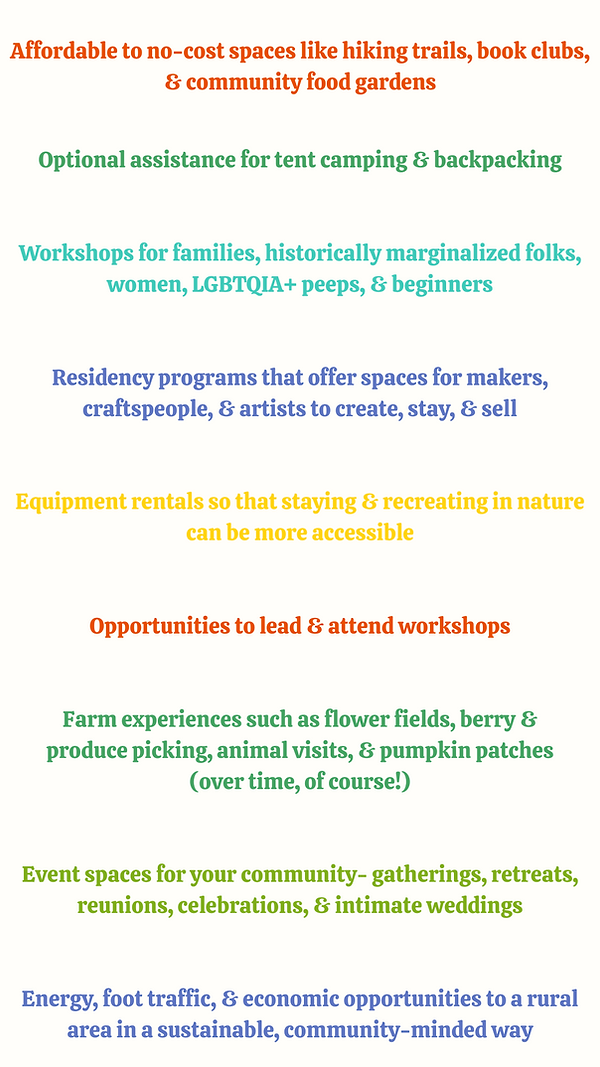 Affordable to no-cost spaces like hiking trails, book clubs, & community food gardens

Optional assistance for tent camping & backpacking

Workshops for families, historically marginalized folks, women, LGBTQIA+ peeps, & beginners

Residency programs that offer spaces for makers, craftspeople, & artists to create, stay, & sell

Equipment rentals so that staying & recreating in nature can be more accessible

Opportunities to lead & attend workshops

Farm experiences such as flower fields, berry & produce picking, animal visits, & pumpkin patches (over time, of course!)

Event spaces for your community- gatherings, retreats, reunions, celebrations, & intimate weddings

Energy, foot traffic, & economic opportunities to a rural area in a sustainable, community-minded way